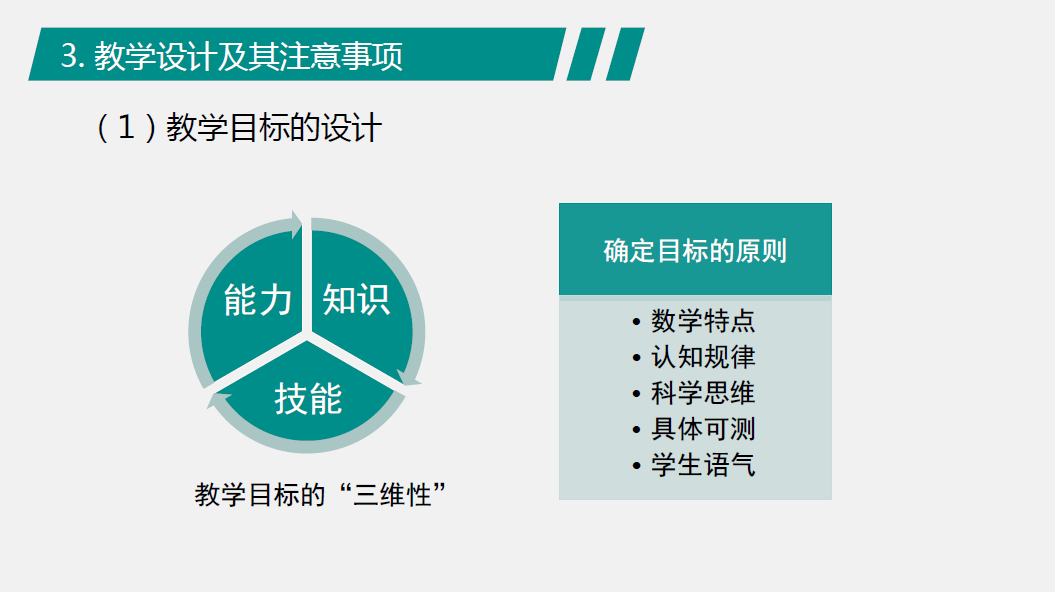 3. 教学设计及其注意事项

（1）教学目标的设计

能力

知识

技能

教学目标的“三维性”

确定目标的原则

• 数学特点
• 认知规律
• 科学思维
• 具体可测
• 学生语气